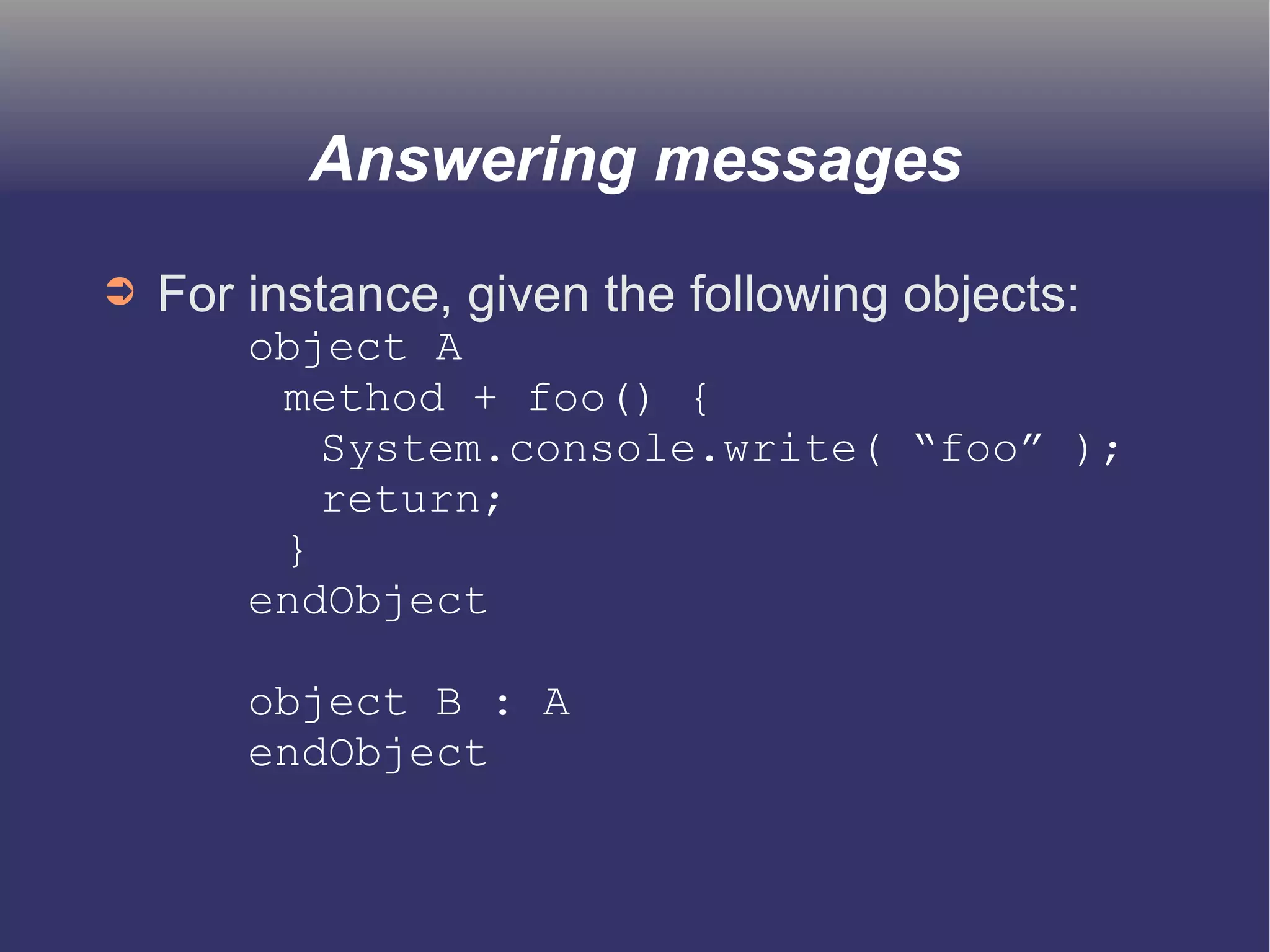 Answering messages

➲ For instance, given the following objects:

object A
  method + foo() {
    System.console.write( “foo” );
    return;
  }
endObject

object B : A
endObject